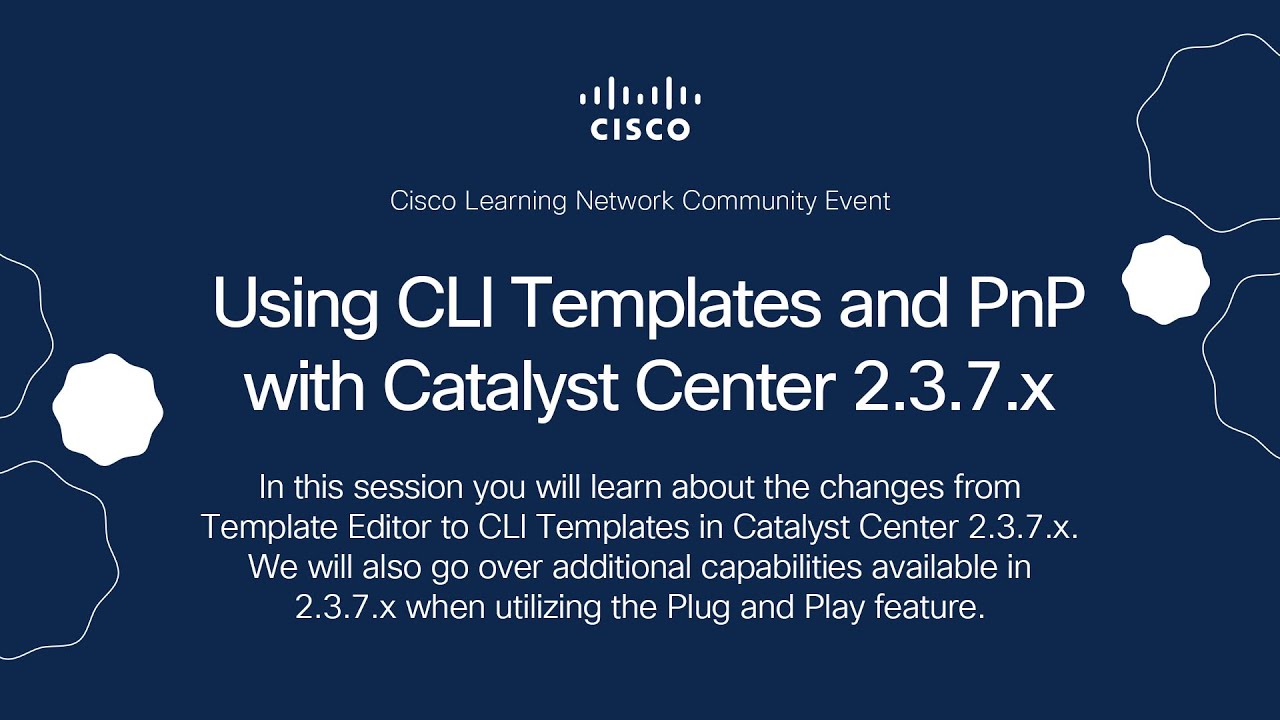 CISCO

Cisco Learning Network Community Event

Using CLI Templates and PnP with Catalyst Center 2.3.7.x

In this session you will learn about the changes from Template Editor to CLI Templates in Catalyst Center 2.3.7.x. We will also go over additional capabilities available in 2.3.7.x when utilizing the Plug and Play feature.